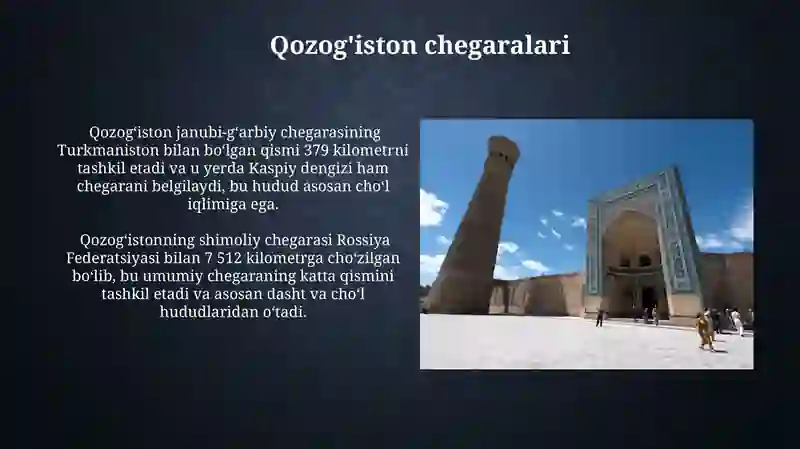 Qozog'iston chegaralari

Qozogʻiston janubi-gʻarbiy chegarasining Turkmaniston bilan boʻlgan qismi 379 kilometrni tashkil etadi va u yerda Kaspiy dengizi ham chegarani belgilaydi, bu hudud asosan choʻl iqlimiga ega.

Qozogʻistonning shimoliy chegarasi Rossiya Federatsiyasi bilan 7 512 kilometrga choʻzilgan boʻlib, bu umumiy chegaraning katta qismini tashkil etadi va asosan dasht va choʻl hududlaridan oʻtadi.